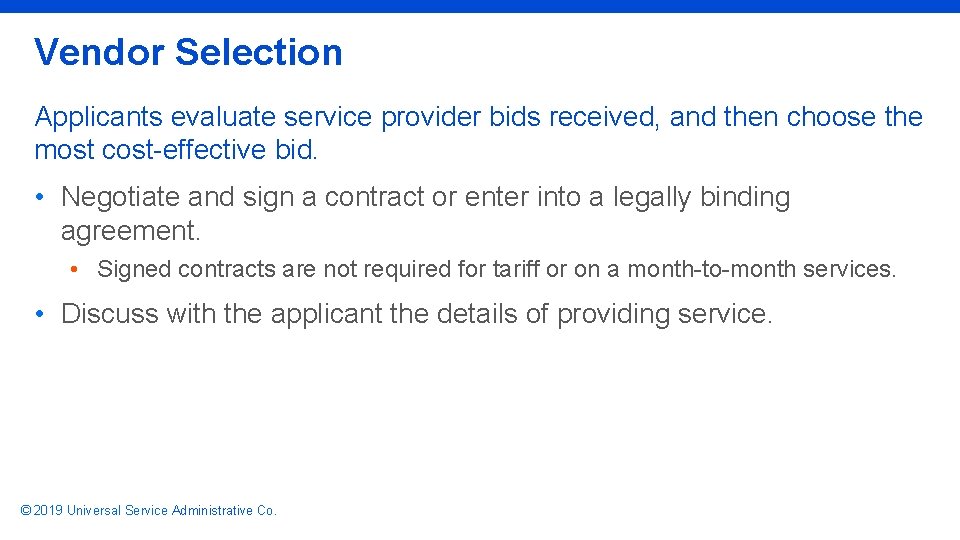 Vendor Selection

Applicants evaluate service provider bids received, and then choose the most cost-effective bid.

• Negotiate and sign a contract or enter into a legally binding agreement.
 • Signed contracts are not required for tariff or on a month-to-month services.
• Discuss with the applicant the details of providing service.

© 2019 Universal Service Administrative Co.